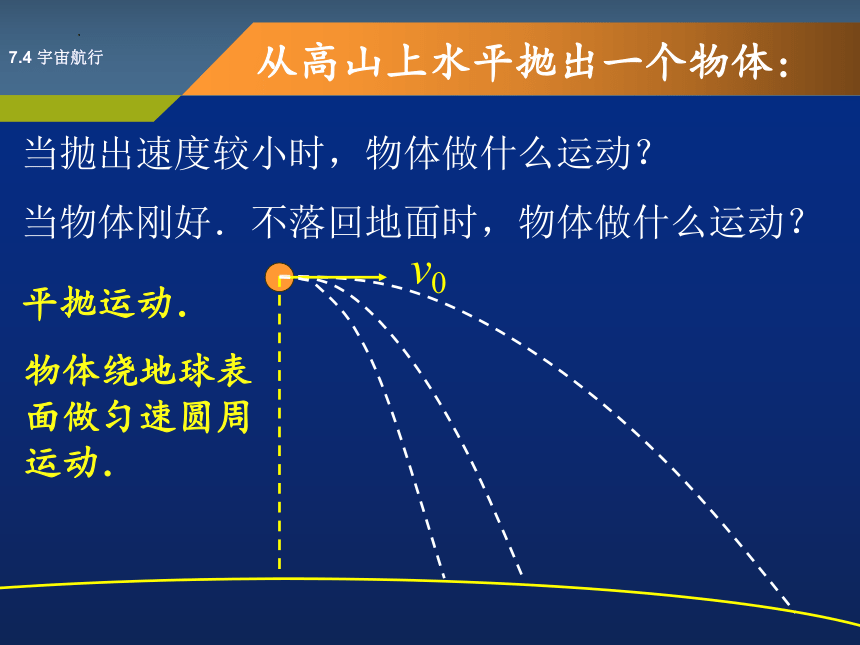 7.4 宇宙航行

从高山上水平抛出一个物体:

当抛出速度较小时，物体做什么运动?

当物体刚好．不落回地面时，物体做什么运动?

$v_0$

平抛运动.

物体绕地球表面做匀速圆周运动.